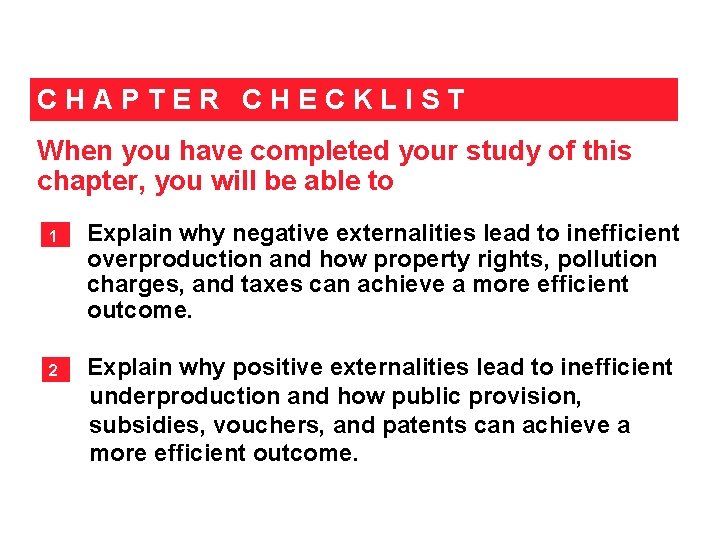 CHAPTER CHECKLIST

When you have completed your study of this chapter, you will be able to

1 Explain why negative externalities lead to inefficient overproduction and how property rights, pollution charges, and taxes can achieve a more efficient outcome.

2 Explain why positive externalities lead to inefficient underproduction and how public provision, subsidies, vouchers, and patents can achieve a more efficient outcome.